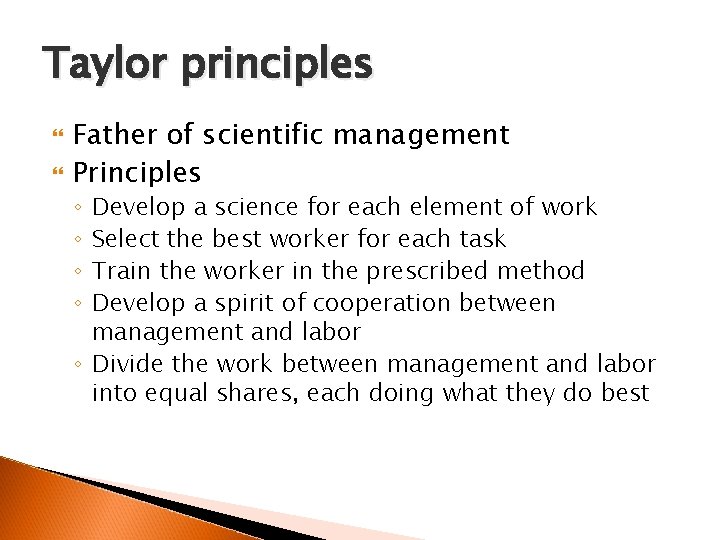 Taylor principles

Father of scientific management

Principles

◦ Develop a science for each element of work

◦ Select the best worker for each task

◦ Train the worker in the prescribed method

◦ Develop a spirit of cooperation between management and labor

◦ Divide the work between management and labor into equal shares, each doing what they do best